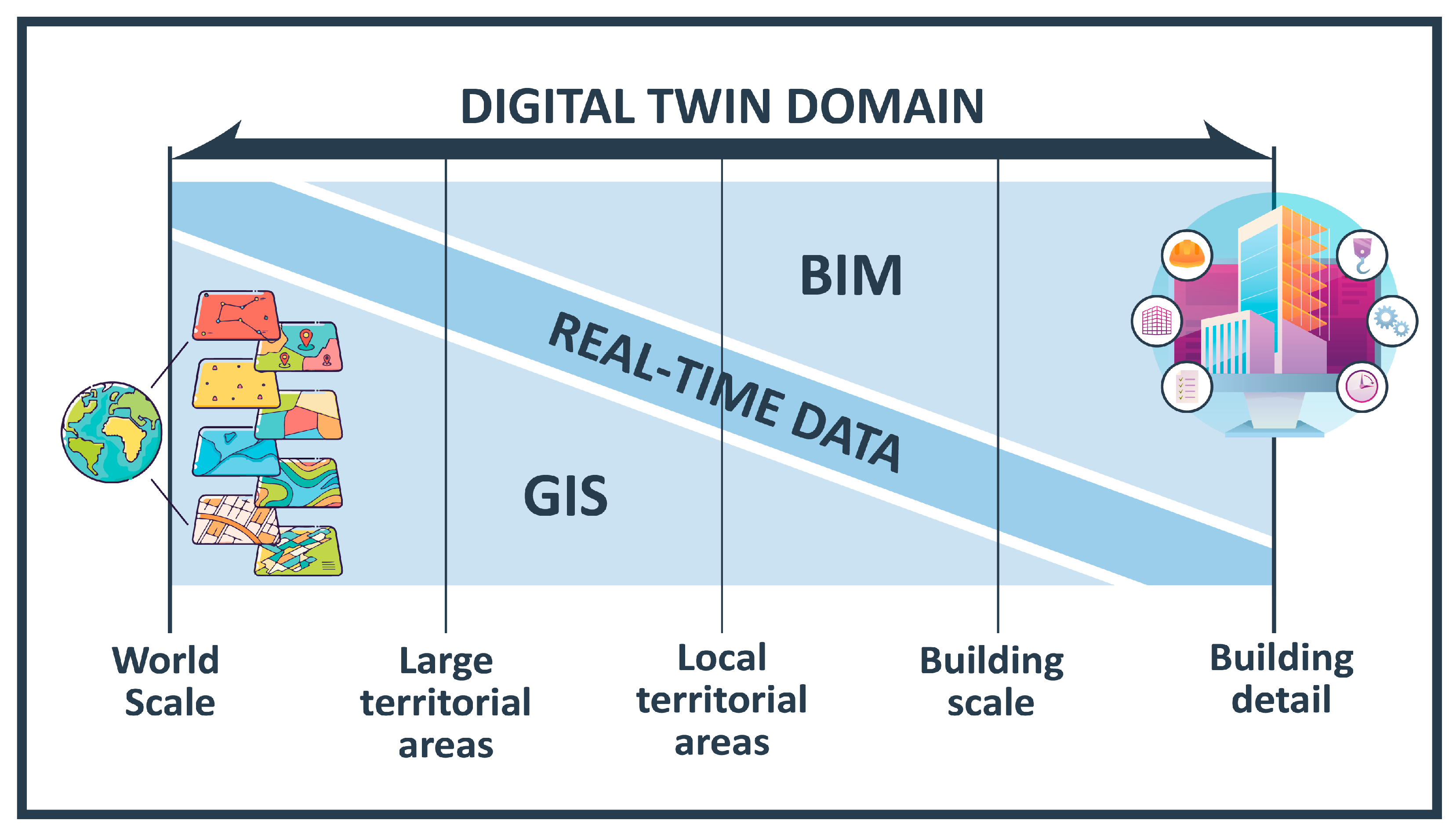 DIGITAL TWIN DOMAIN

BIM

REAL-TIME DATA

GIS

World Scale

Large territorial areas

Local territorial areas

Building scale

Building detail